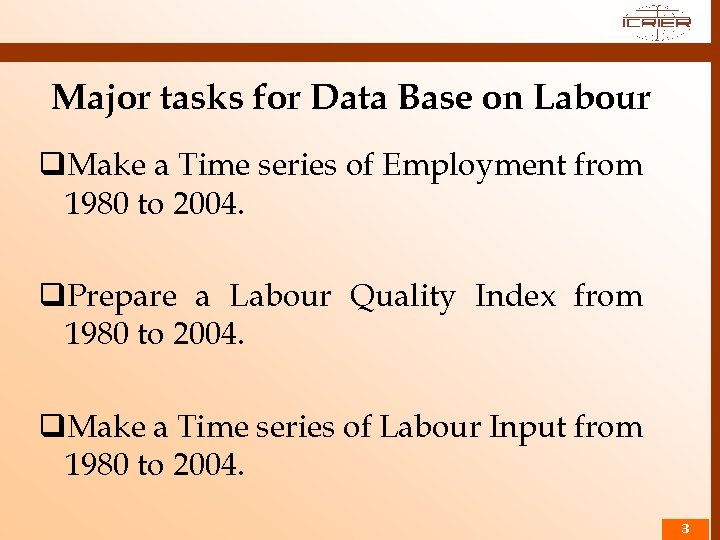 ICRIER

Major tasks for Data Base on Labour

❑Make a Time series of Employment from 1980 to 2004.

❑Prepare a Labour Quality Index from 1980 to 2004.

❑Make a Time series of Labour Input from 1980 to 2004.

3